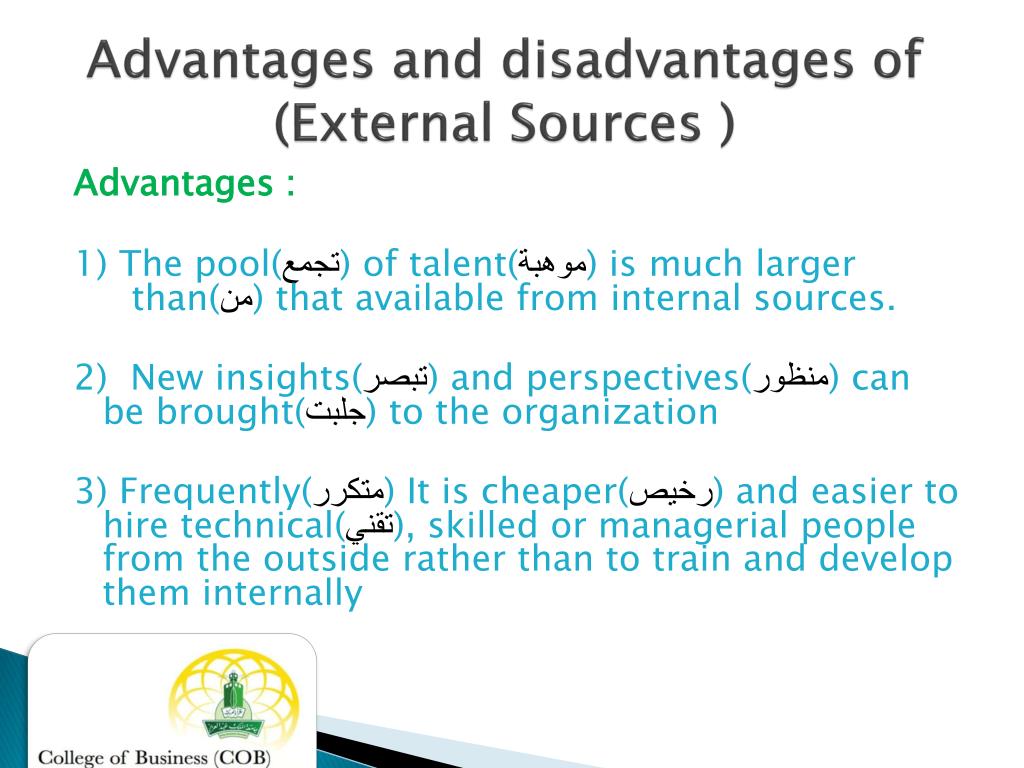 Advantages and disadvantages of (External Sources )

Advantages :

1) The pool(تجمع) of talent(موهبة) is much larger than(من) that available from internal sources.

2) New insights(تبصر) and perspectives(منظور) can be brought(جلبت) to the organization

3) Frequently(متكرر) It is cheaper(رخيص) and easier to hire technical(تقني), skilled or managerial people from the outside rather than to train and develop them internally

College of Business (COB)